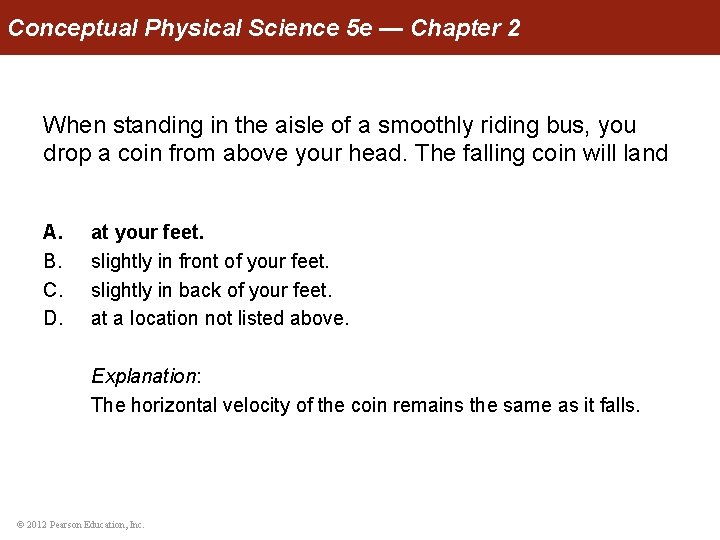 Conceptual Physical Science 5e — Chapter 2

When standing in the aisle of a smoothly riding bus, you drop a coin from above your head. The falling coin will land

A. at your feet.
B. slightly in front of your feet.
C. slightly in back of your feet.
D. at a location not listed above.

Explanation:
The horizontal velocity of the coin remains the same as it falls.

© 2012 Pearson Education, Inc.